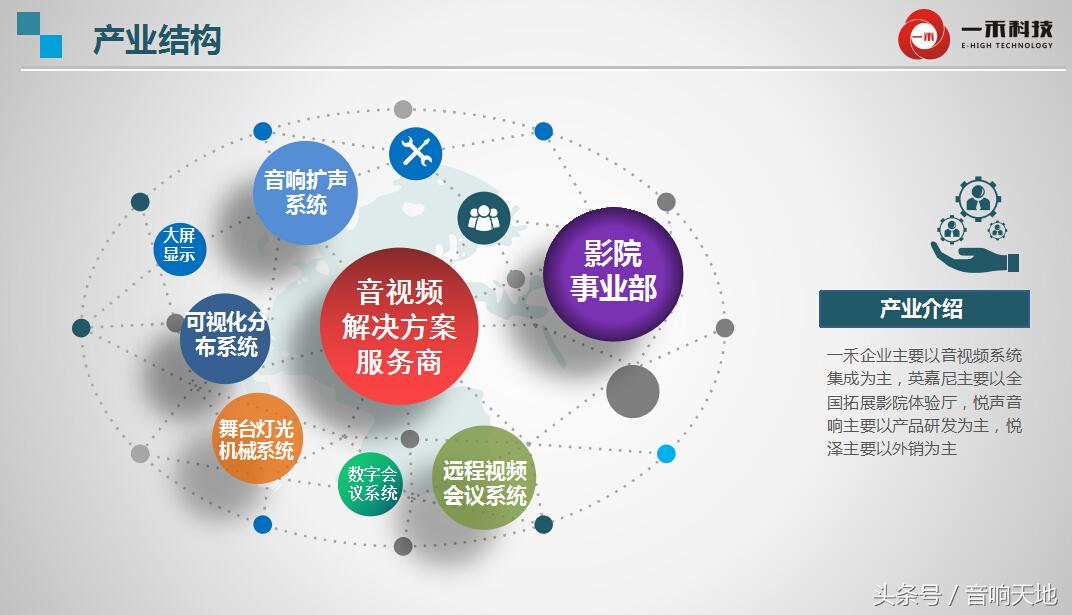 产业结构

一禾科技
E-HIGH TECHNOLOGY

音响扩声系统

大屏显示

可视化分布系统

音视频解决方案服务商

影院事业部

舞台灯光机械系统

数字会议系统

远程视频会议系统

产业介绍

一禾企业主要以音视频系统集成为主，英嘉尼主要以全国拓展影院体验厅，悦声音响主要以产品研发为主，悦泽主要以外销为主

头条号 / 音响天地